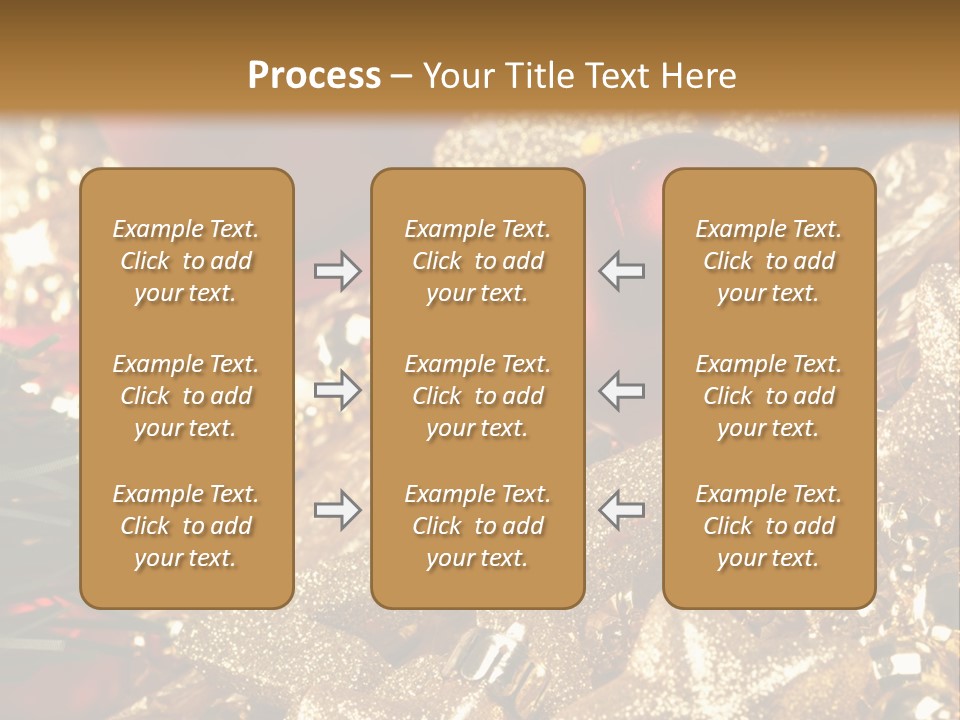 Process – Your Title Text Here

Example Text. Click to add your text.

Example Text. Click to add your text.

Example Text. Click to add your text.

Example Text. Click to add your text.

Example Text. Click to add your text.

Example Text. Click to add your text.

Example Text. Click to add your text.

Example Text. Click to add your text.

Example Text. Click to add your text.